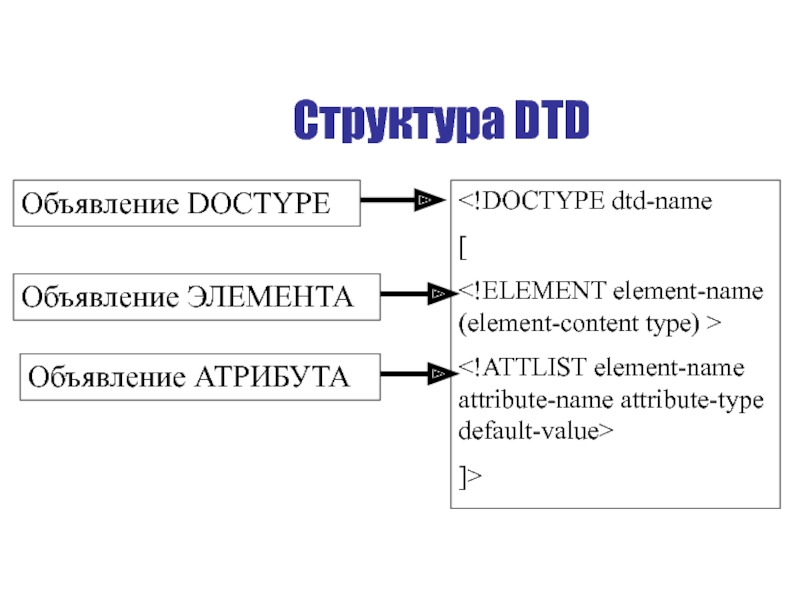 Структура DTD

Объявление DOCTYPE

Объявление ЭЛЕМЕНТА

Объявление АТРИБУТА

<!DOCTYPE dtd-name

[

<!ELEMENT element-name (element-content type) >

<!ATTLIST element-name attribute-name attribute-type default-value>

]>